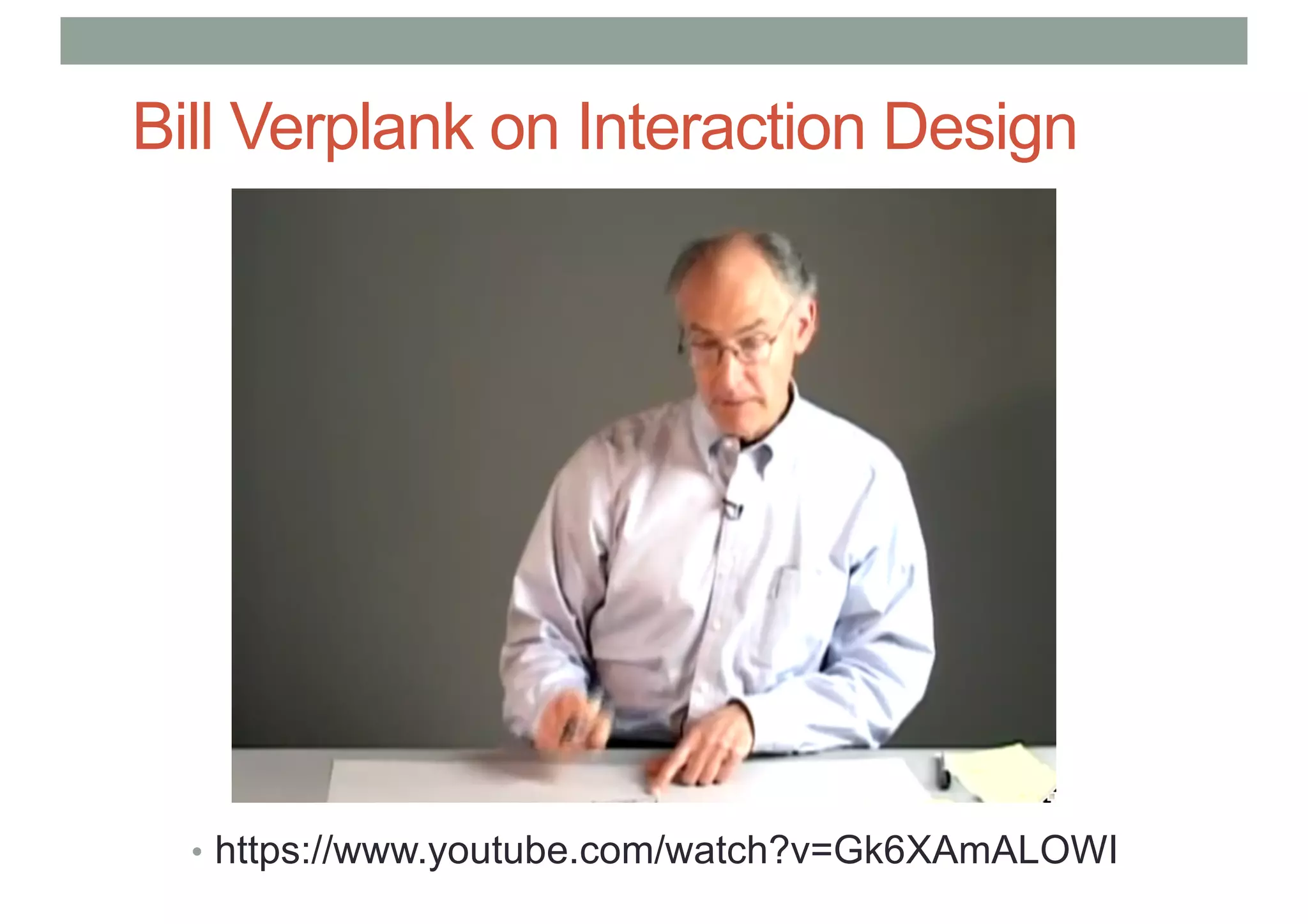 Bill Verplank on Interaction Design

• https://www.youtube.com/watch?v=Gk6XAmALOWI